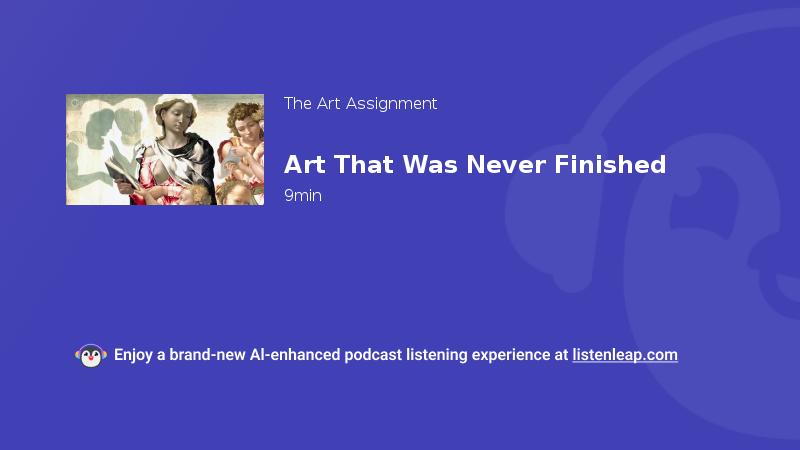 The Art Assignment

Art That Was Never Finished

9min

Enjoy a brand-new AI-enhanced podcast listening experience at listenleap.com